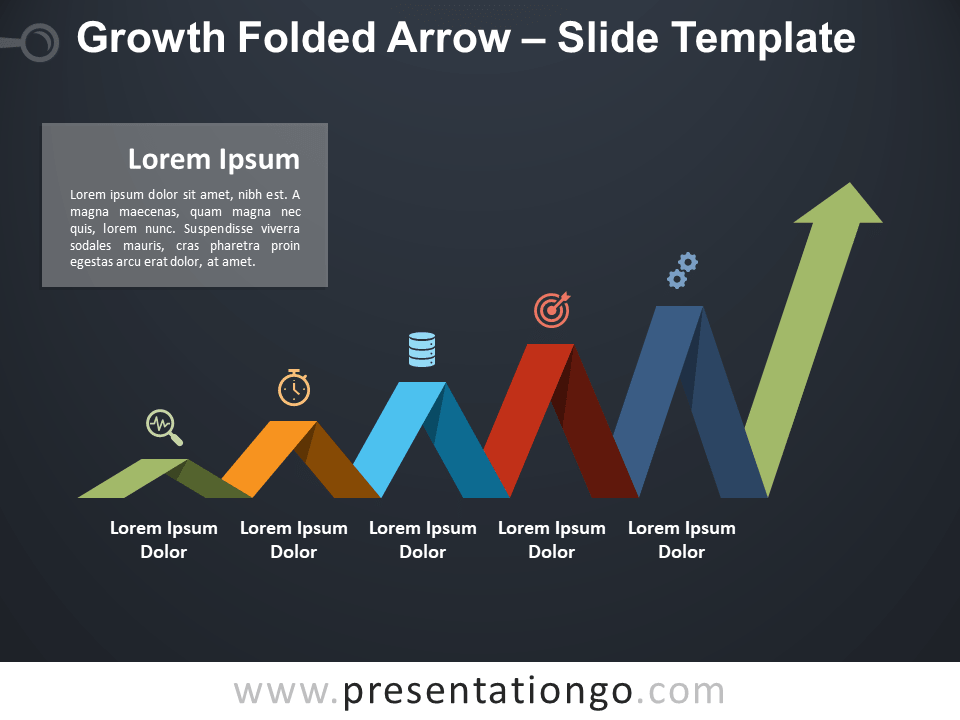 Growth Folded Arrow – Slide Template

Lorem Ipsum

Lorem ipsum dolor sit amet, nibh est. A magna maecenas, quam magna nec quis, lorem nunc. Suspendisse viverra sodales mauris, cras pharetra proin egestas arcu erat dolor, at amet.

Lorem Ipsum Dolor

Lorem Ipsum Dolor

Lorem Ipsum Dolor

Lorem Ipsum Dolor

Lorem Ipsum Dolor

www.presentationgo.com